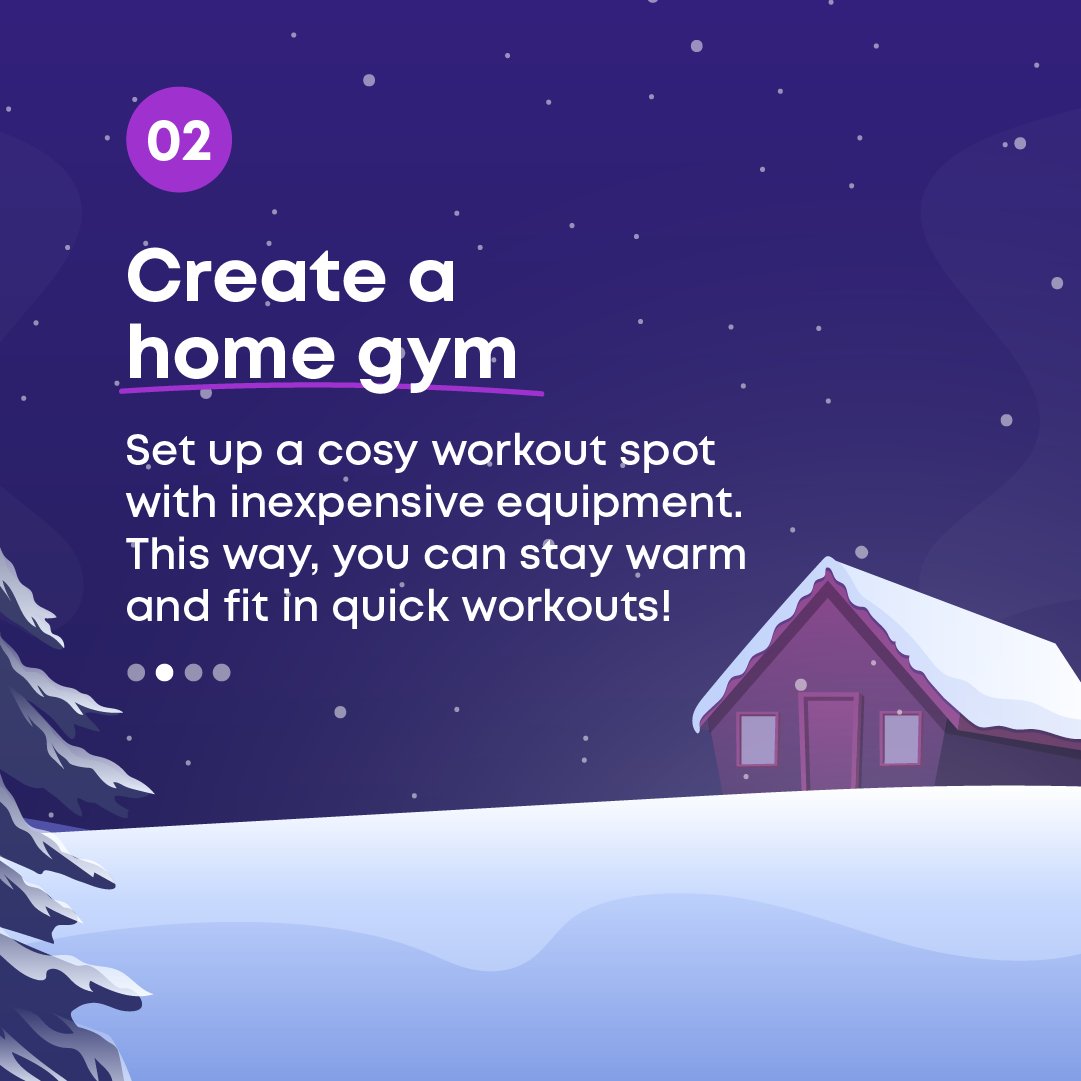 02

Create a home gym

Set up a cosy workout spot with inexpensive equipment. This way, you can stay warm and fit in quick workouts!